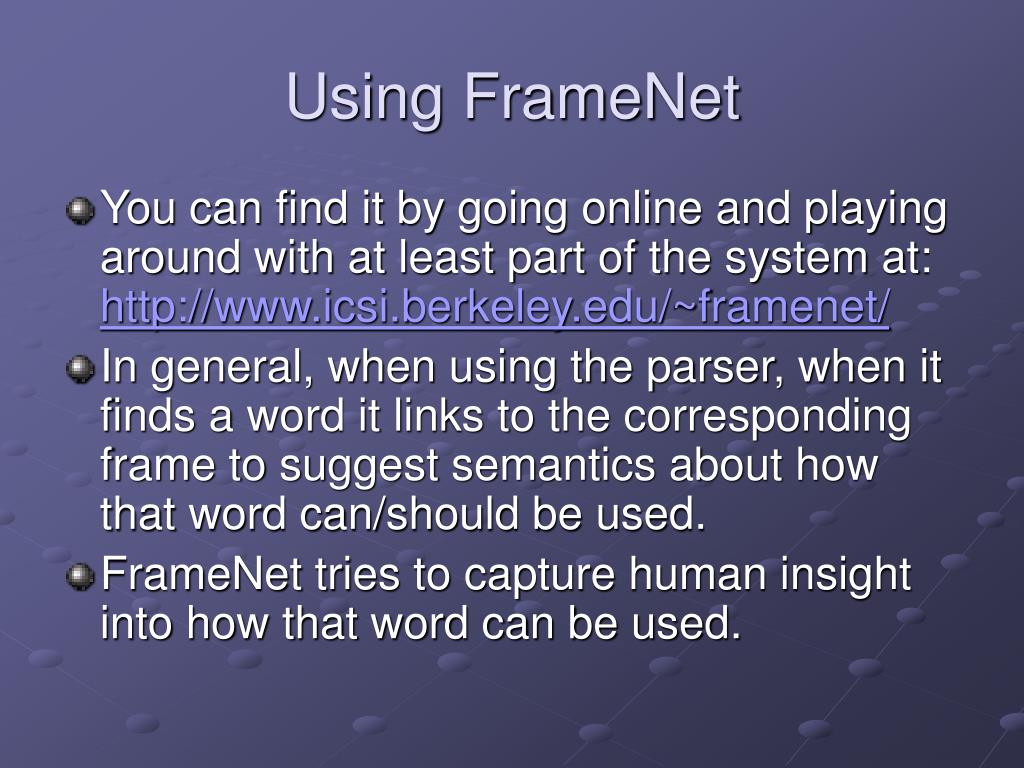 Using FrameNet

You can find it by going online and playing around with at least part of the system at: http://www.icsi.berkeley.edu/~framenet/

In general, when using the parser, when it finds a word it links to the corresponding frame to suggest semantics about how that word can/should be used.

FrameNet tries to capture human insight into how that word can be used.